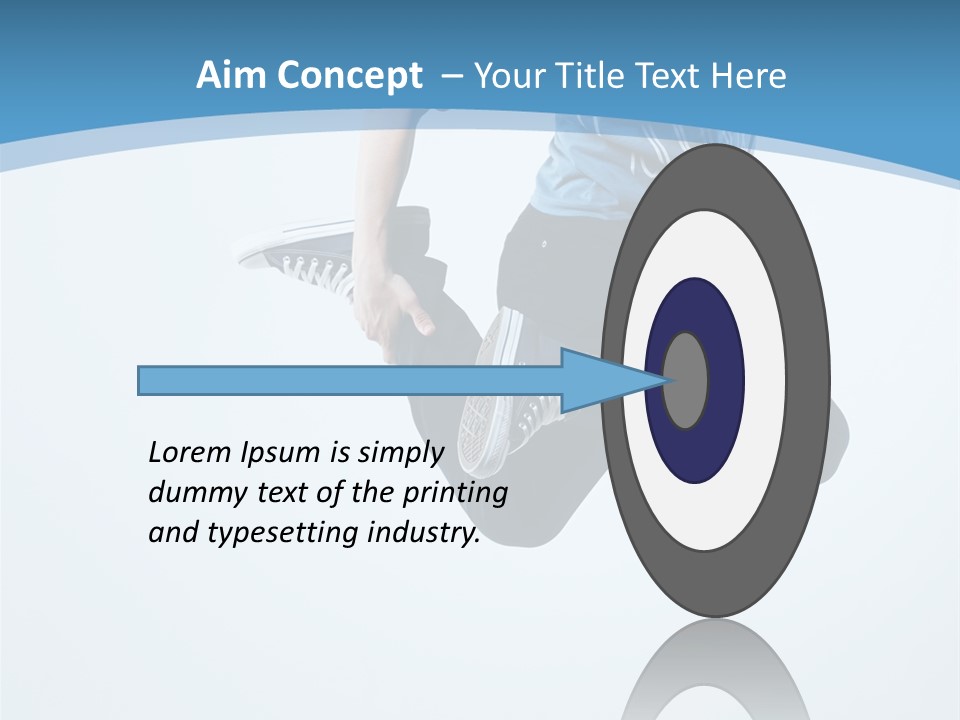 Aim Concept – Your Title Text Here

Lorem Ipsum is simply dummy text of the printing and typesetting industry.